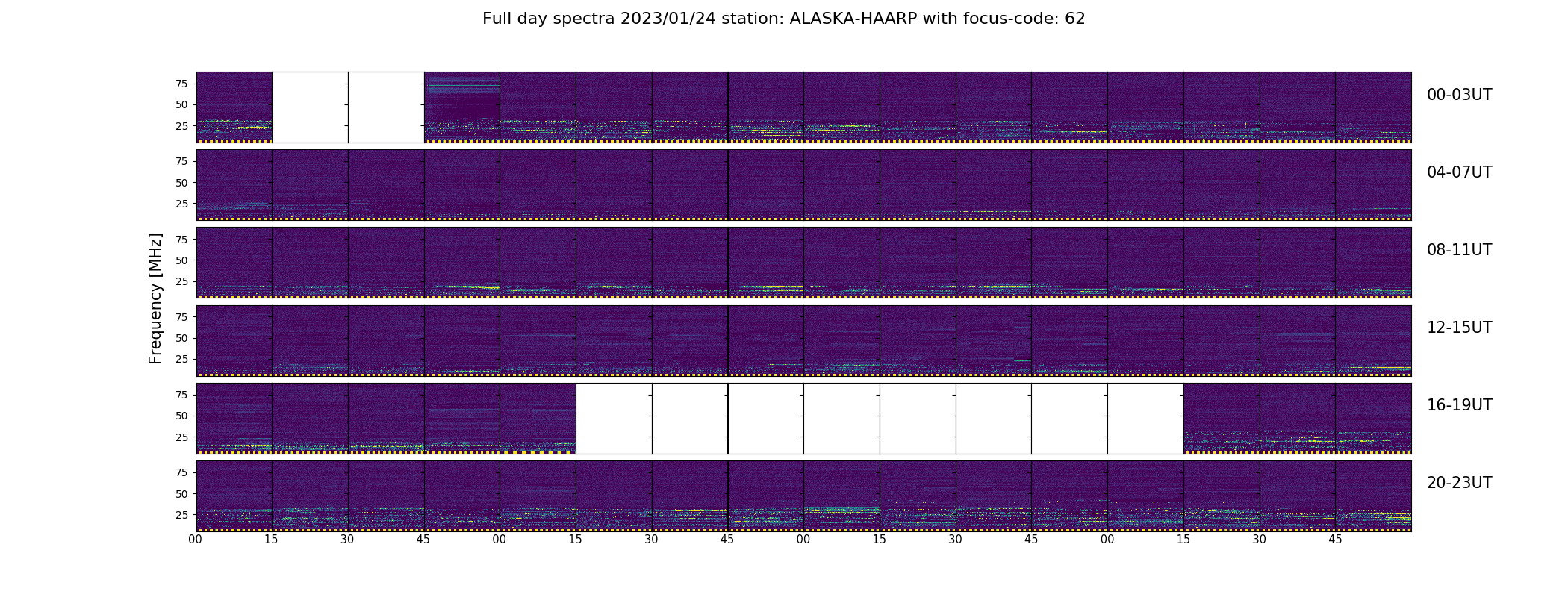 Full day spectra 2023/01/24 station: ALASKA-HAARP with focus-code: 62

Frequency [MHz]

75
50
25
00-03UT

75
50
25
04-07UT

75
50
25
08-11UT

75
50
25
12-15UT

75
50
25
16-19UT

75
50
25
20-23UT

00 15 30 45 00 15 30 45 00 15 30 45 00 15 30 45